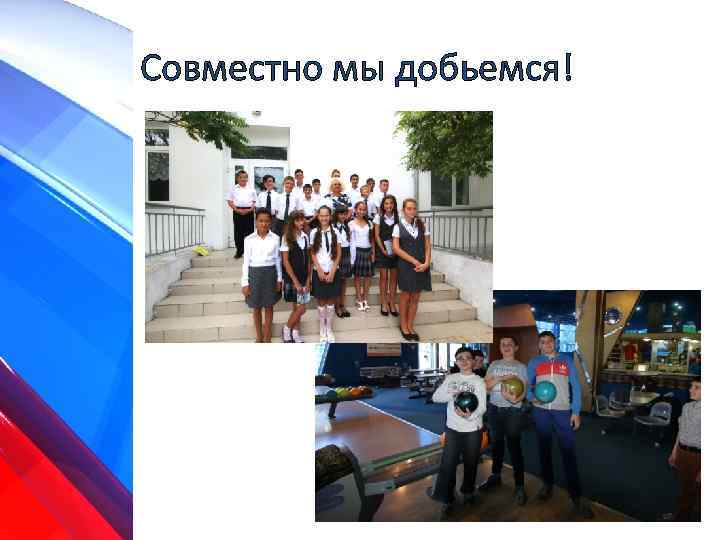 Совместно мы добьемся!